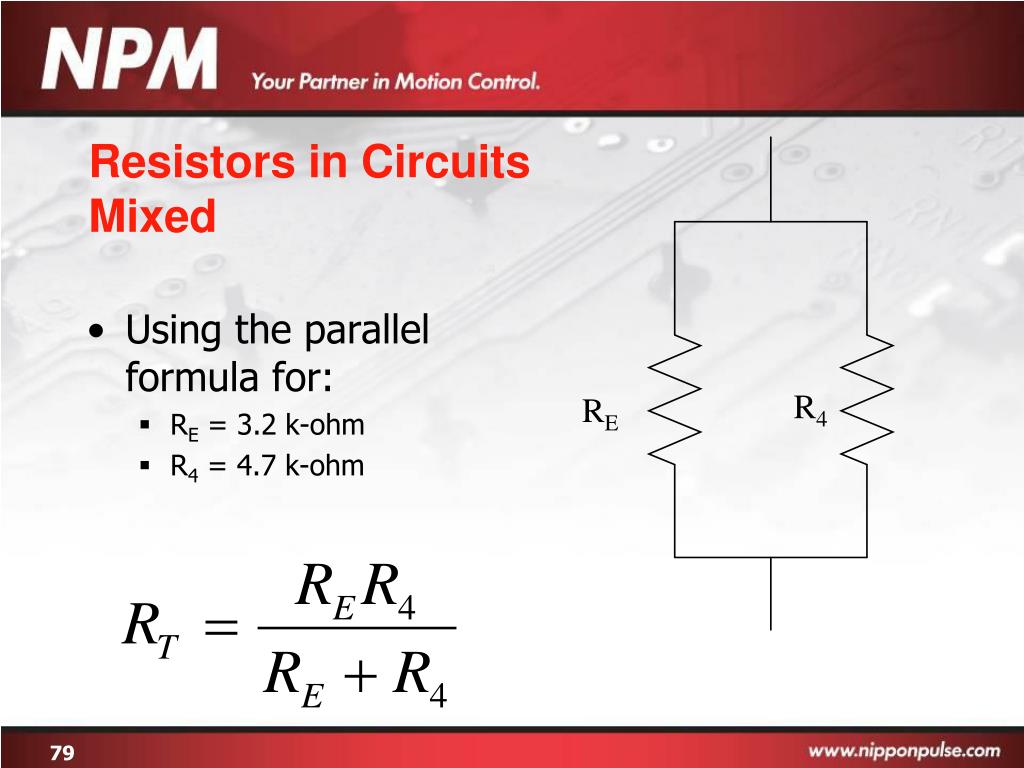 NPM Your Partner in Motion Control.

Resistors in Circuits Mixed

• Using the parallel formula for:
 ▪ $R_E$ = 3.2 k-ohm
 ▪ $R_4$ = 4.7 k-ohm

$R_E$

$R_4$

$R_T = \frac{R_E R_4}{R_E + R_4}$

79

www.nipponpulse.com